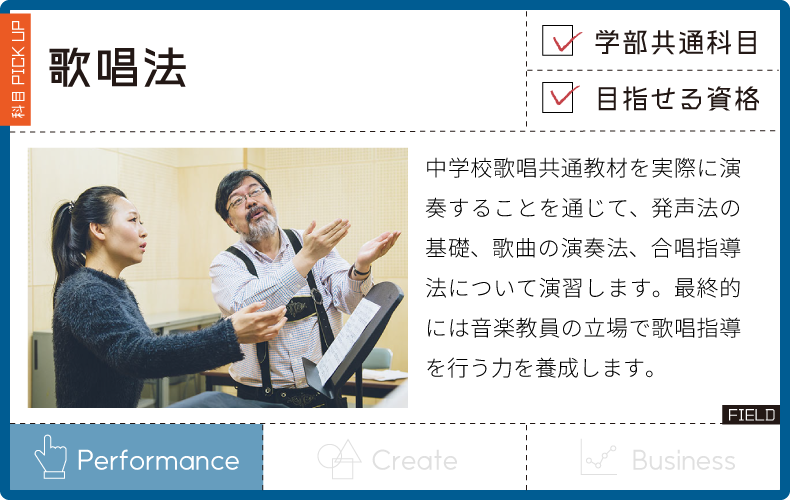 科目 PICK UP

歌唱法

学部共通科目

目指せる資格

中学校歌唱共通教材を実際に演奏することを通じて、発声法の基礎、歌曲の演奏法、合唱指導法について演習します。最終的には音楽教員の立場で歌唱指導を行う力を養成します。

FIELD

Performance

Create

Business